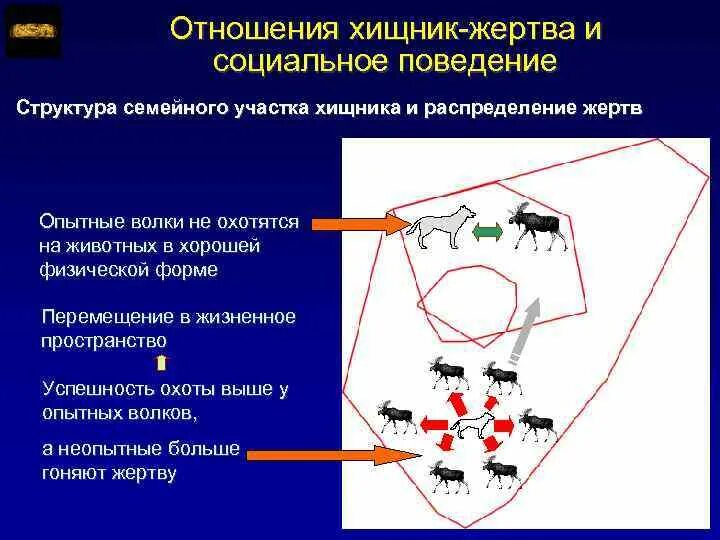 Отношения хищник-жертва и социальное поведение

Структура семейного участка хищника и распределение жертв

Опытные волки не охотятся на животных в хорошей физической форме

Перемещение в жизненное пространство

Успешность охоты выше у опытных волков,

а неопытные больше гоняют жертву